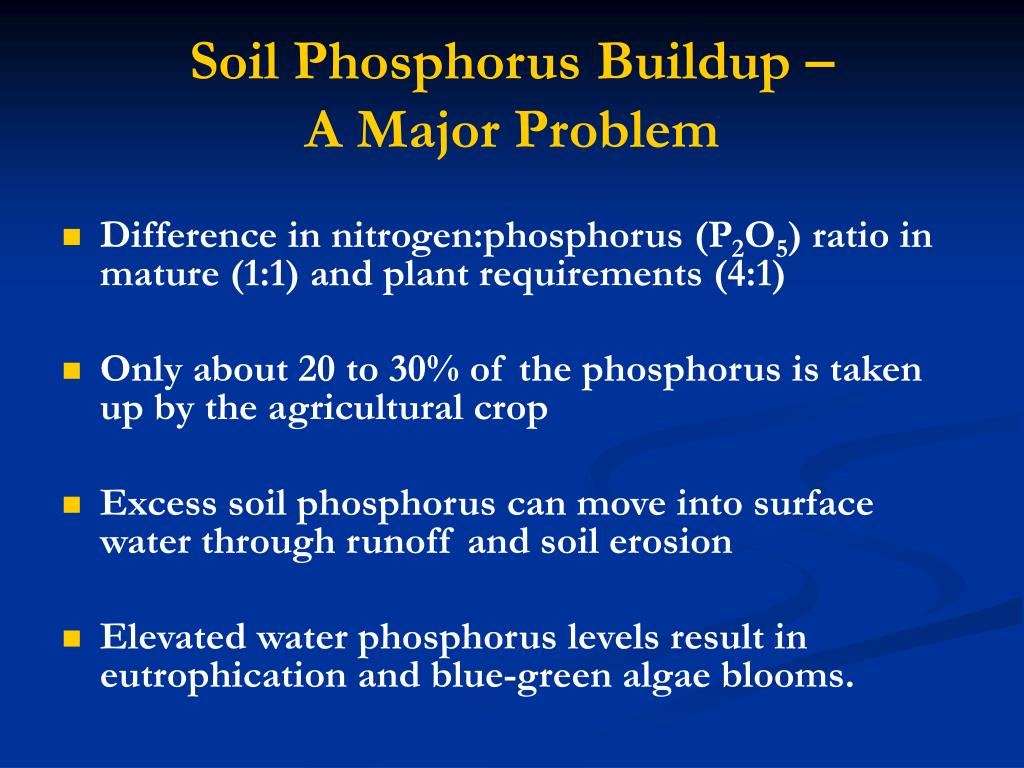 Soil Phosphorus Buildup –
A Major Problem

- Difference in nitrogen:phosphorus ($P_2O_5$) ratio in mature (1:1) and plant requirements (4:1)

- Only about 20 to 30% of the phosphorus is taken up by the agricultural crop

- Excess soil phosphorus can move into surface water through runoff and soil erosion

- Elevated water phosphorus levels result in eutrophication and blue-green algae blooms.